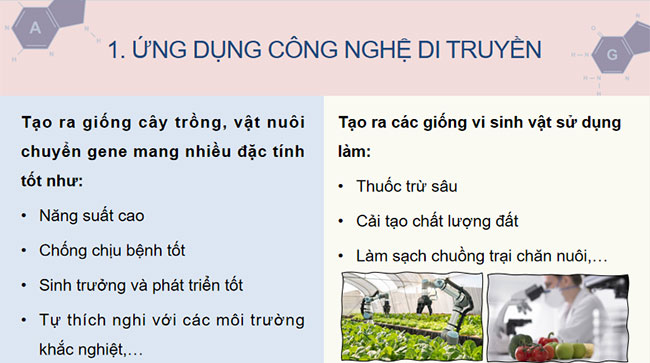 A

G

1. ỨNG DỤNG CÔNG NGHỆ DI TRUYỀN

Tạo ra giống cây trồng, vật nuôi chuyển gene mang nhiều đặc tính tốt như:

• Năng suất cao

• Chống chịu bệnh tốt

• Sinh trưởng và phát triển tốt

• Tự thích nghi với các môi trường khắc nghiệt,…

Tạo ra các giống vi sinh vật sử dụng làm:

• Thuốc trừ sâu

• Cải tạo chất lượng đất

• Làm sạch chuồng trại chăn nuôi,…